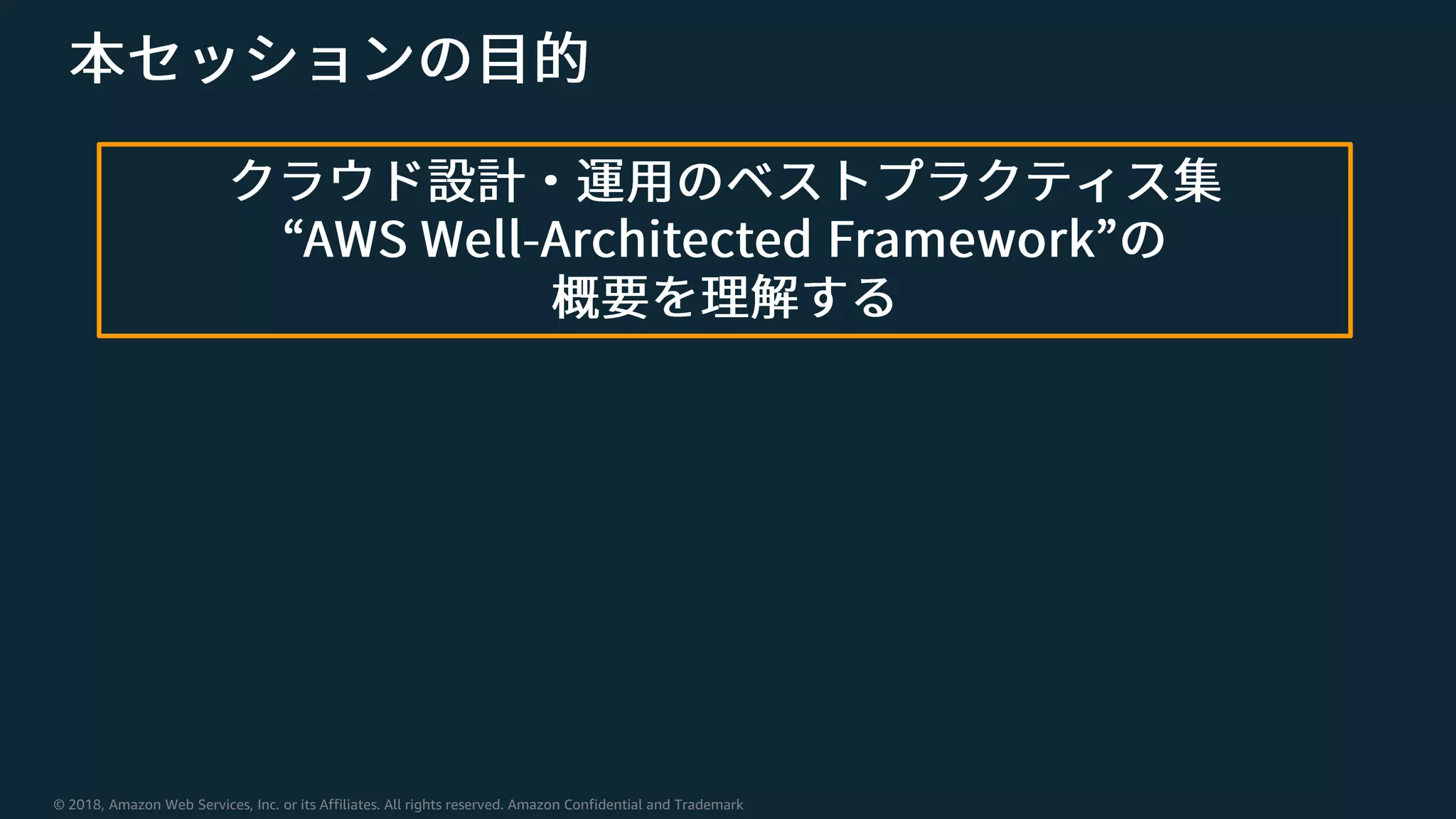 本セッションの目的

クラウド設計・運用のベストプラクティス集
“AWS Well-Architected Framework”の
概要を理解する

© 2018, Amazon Web Services, Inc. or its Affiliates. All rights reserved. Amazon Confidential and Trademark